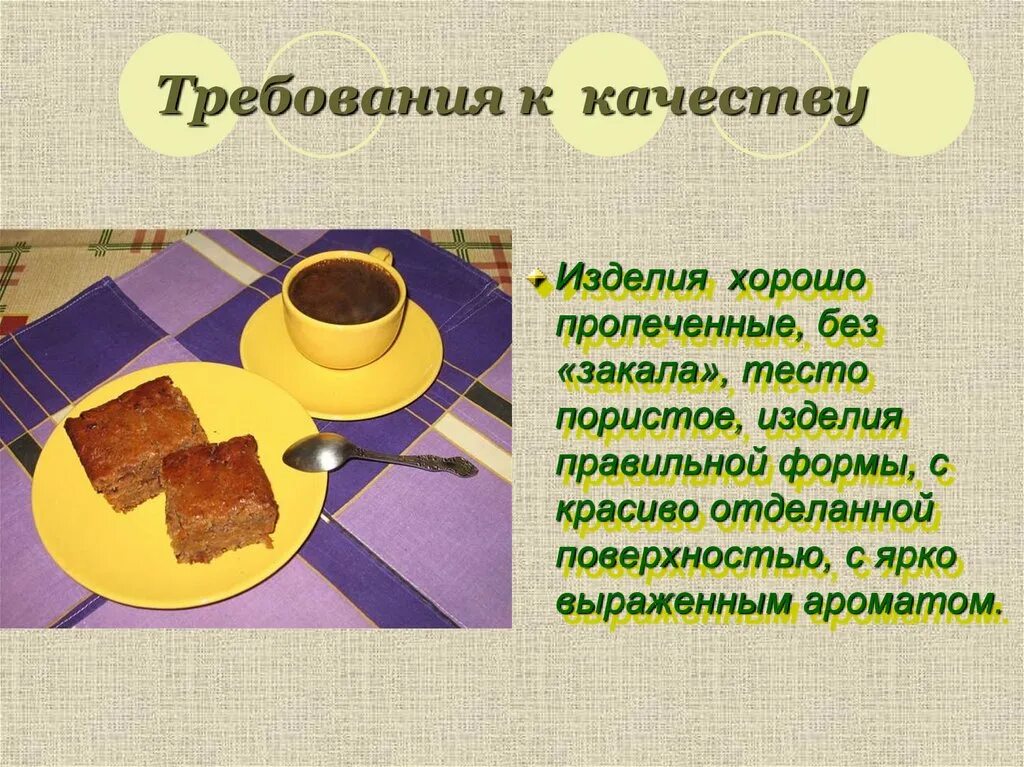 Требования к качеству

Изделия хорошо пропеченные, без «закала», тесто пористое, изделия правильной формы, с красиво отделанной поверхностью, с ярко выраженным ароматом.